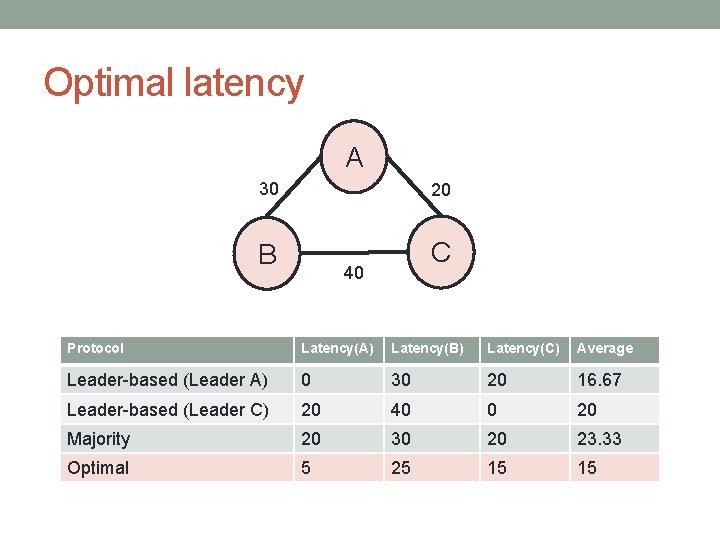 Optimal latency

A

30

20

B

C

40

| Protocol | Latency(A) | Latency(B) | Latency(C) | Average |
|---|---|---|---|---|
| Leader-based (Leader A) | 0 | 30 | 20 | 16.67 |
| Leader-based (Leader C) | 20 | 40 | 0 | 20 |
| Majority | 20 | 30 | 20 | 23.33 |
| Optimal | 5 | 25 | 15 | 15 |